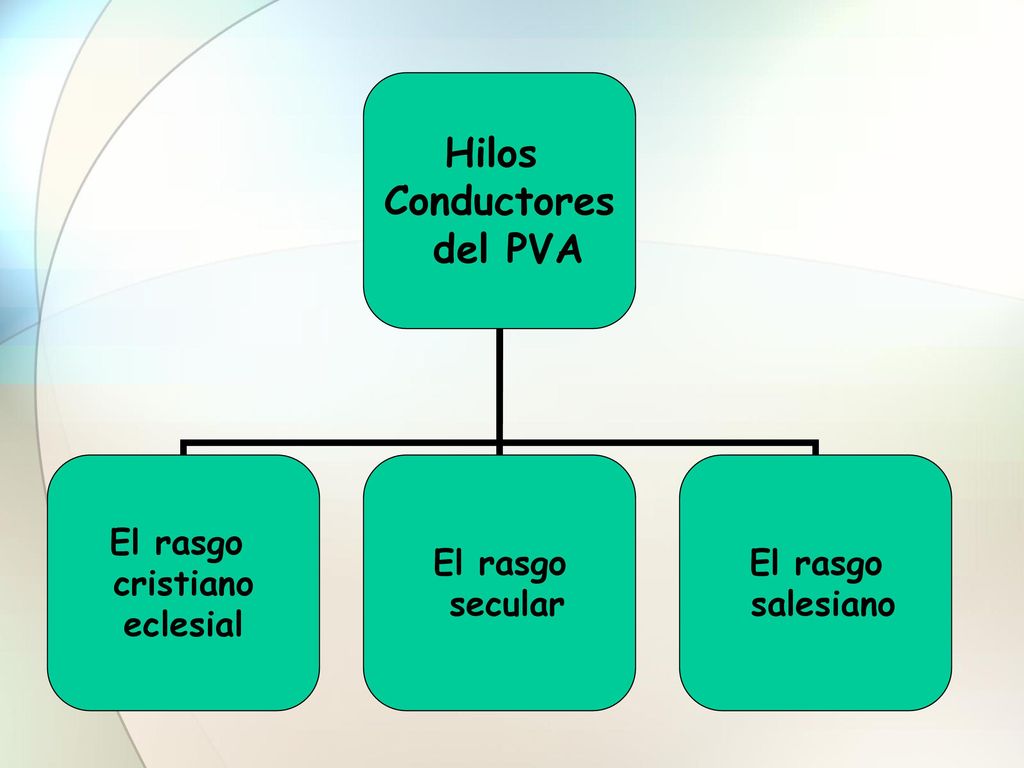 Hilos Conductores del PVA

El rasgo cristiano eclesial

El rasgo secular

El rasgo salesiano